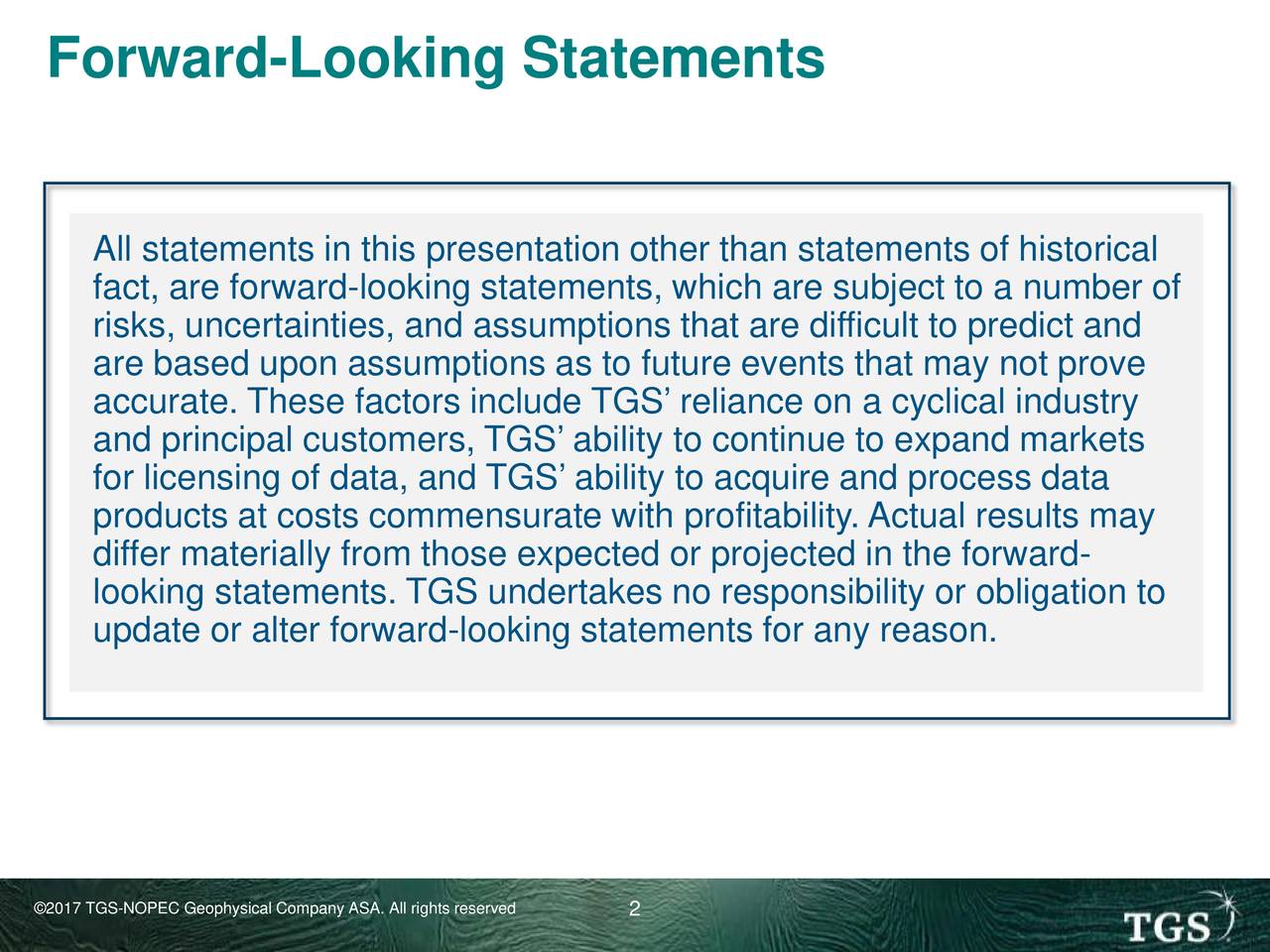 Forward-Looking Statements

All statements in this presentation other than statements of historical fact, are forward-looking statements, which are subject to a number of risks, uncertainties, and assumptions that are difficult to predict and are based upon assumptions as to future events that may not prove accurate. These factors include TGS' reliance on a cyclical industry and principal customers, TGS' ability to continue to expand markets for licensing of data, and TGS' ability to acquire and process data products at costs commensurate with profitability. Actual results may differ materially from those expected or projected in the forward-looking statements. TGS undertakes no responsibility or obligation to update or alter forward-looking statements for any reason.

©2017 TGS-NOPEC Geophysical Company ASA. All rights reserved

2

TGS